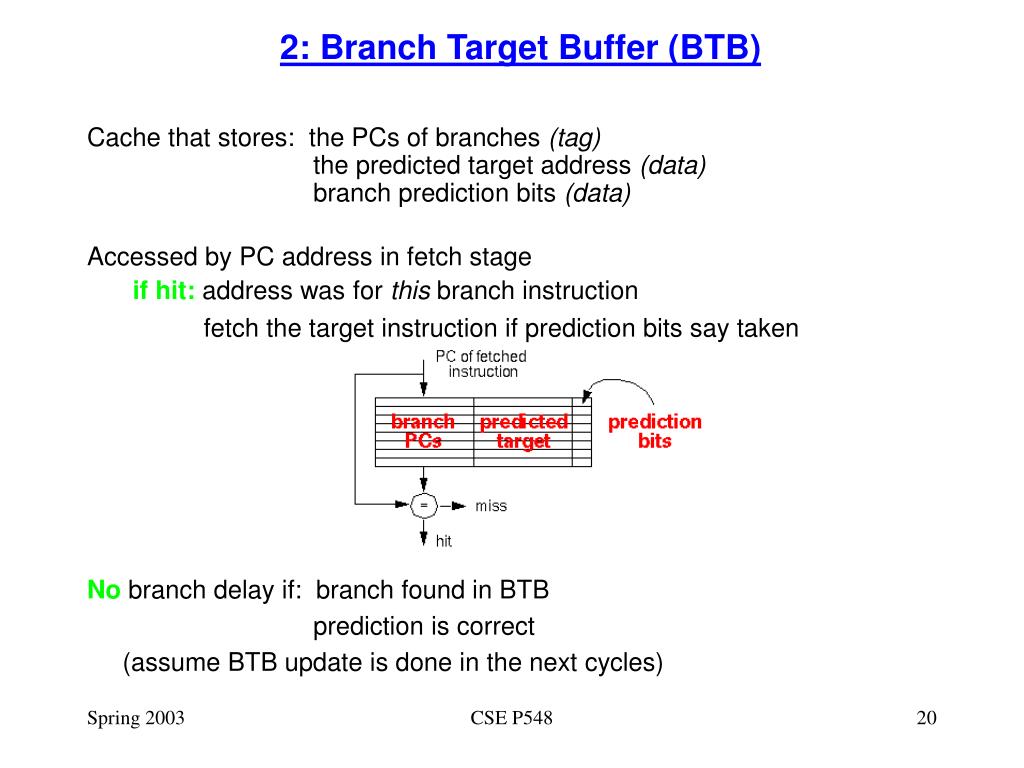 2: Branch Target Buffer (BTB)

Cache that stores: the PCs of branches (tag)
the predicted target address (data)
branch prediction bits (data)

Accessed by PC address in fetch stage
if hit: address was for this branch instruction
fetch the target instruction if prediction bits say taken

PC of fetched instruction

branch PCs

predicted target

prediction bits

=

miss

hit

No branch delay if: branch found in BTB
prediction is correct
(assume BTB update is done in the next cycles)

Spring 2003

CSE P548

20